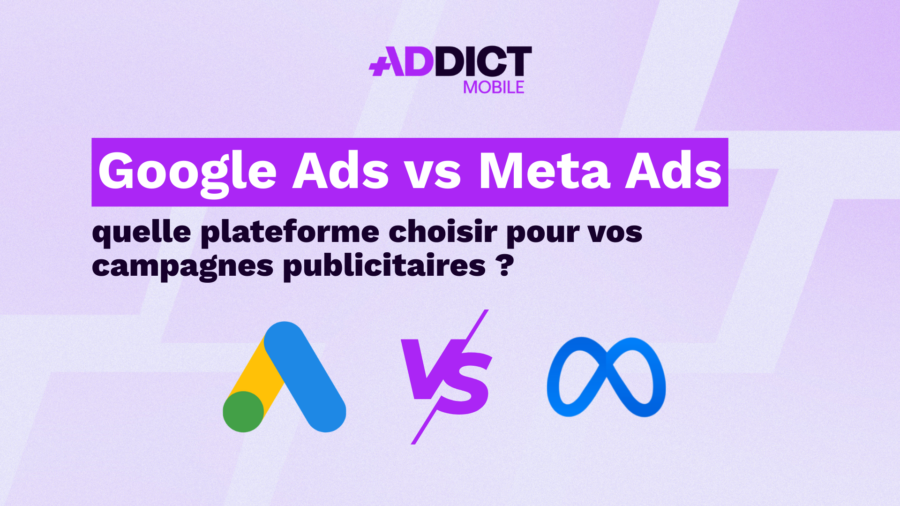 ADDICT
MOBILE

Google Ads vs Meta Ads

quelle plateforme choisir pour vos campagnes publicitaires ?

VS